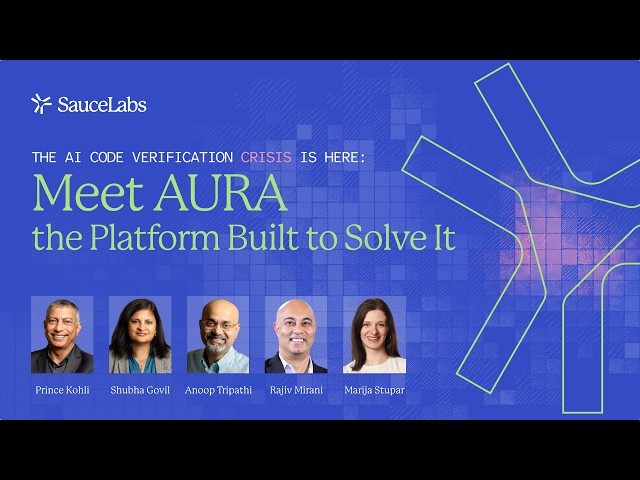 SauceLabs

THE AI CODE VERIFICATION CRISIS IS HERE:

Meet AURA
the Platform Built to Solve It

Prince Kohli
Shubha Govil
Anoop Tripathi
Rajiv Mirani
Marija Stupar